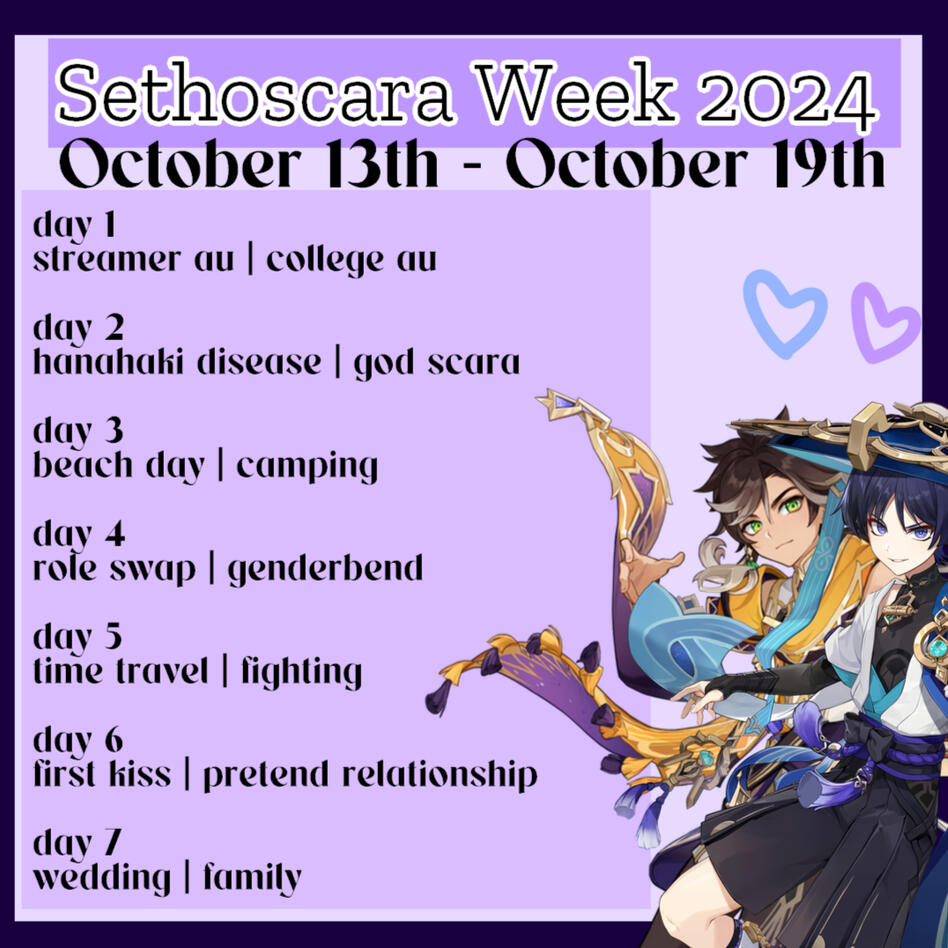 Sethoscara Week 2024
October 13th - October 19th

day 1
streamer au | college au

day 2
hanahaki disease | god scara

day 3
beach day | camping

day 4
role swap | genderbend

day 5
time travel | fighting

day 6
first kiss | pretend relationship

day 7
wedding | family